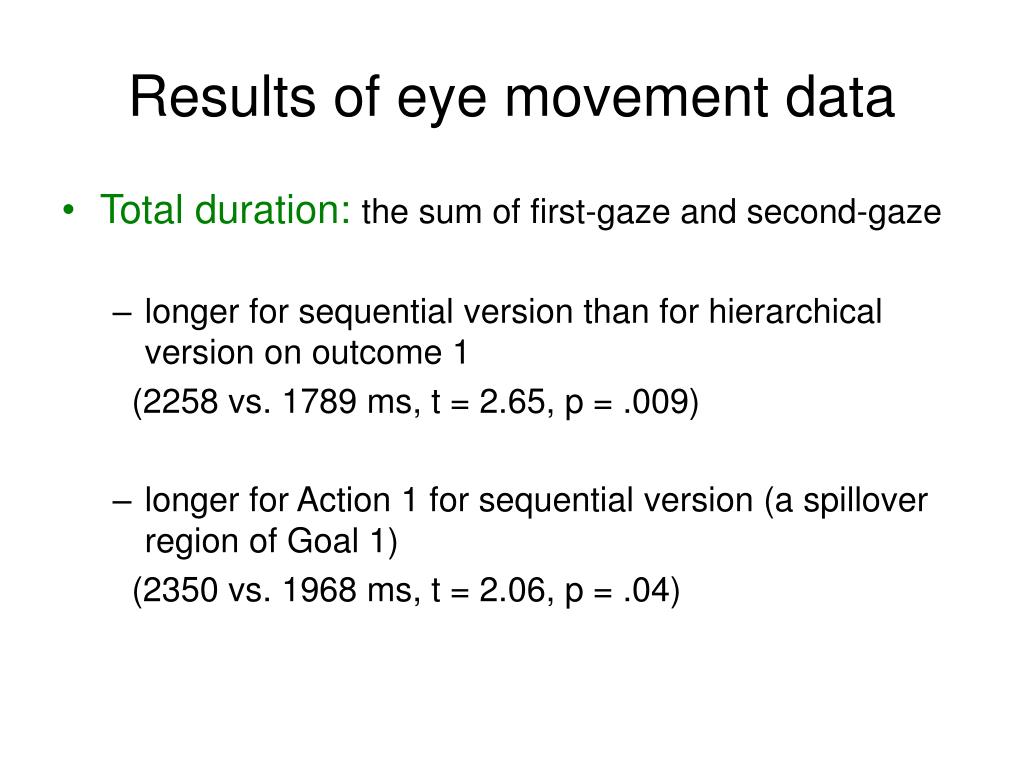 Results of eye movement data

• Total duration: the sum of first-gaze and second-gaze

– longer for sequential version than for hierarchical version on outcome 1

(2258 vs. 1789 ms, t = 2.65, p = .009)

– longer for Action 1 for sequential version (a spillover region of Goal 1)

(2350 vs. 1968 ms, t = 2.06, p = .04)